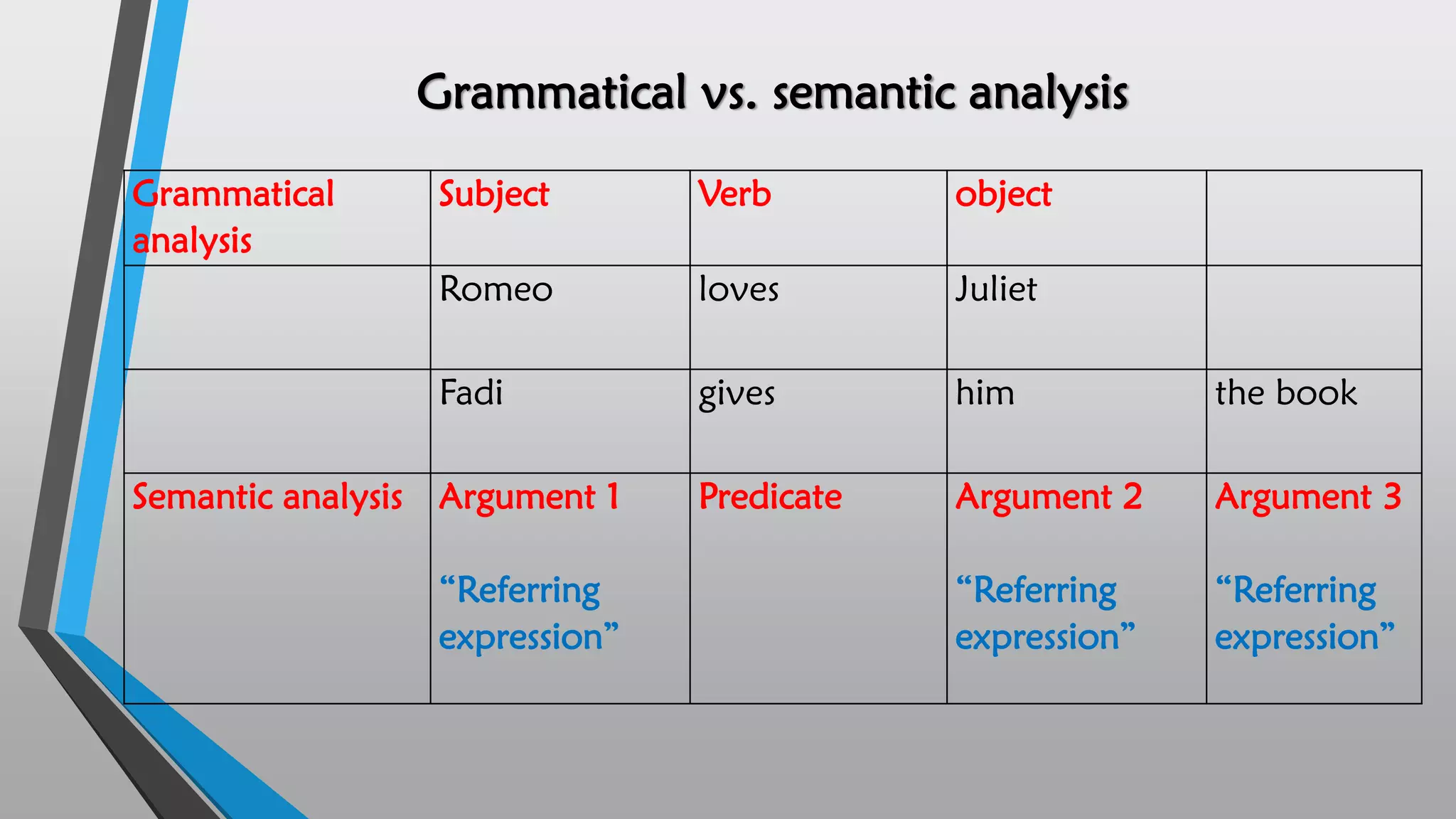 Grammatical vs. semantic analysis

| Grammatical analysis | Subject | Verb | object | |
|---|---|---|---|---|
| | Romeo | loves | Juliet | |
| | Fadi | gives | him | the book |
| Semantic analysis | Argument 1 “Referring expression” | Predicate | Argument 2 “Referring expression” | Argument 3 “Referring expression” |